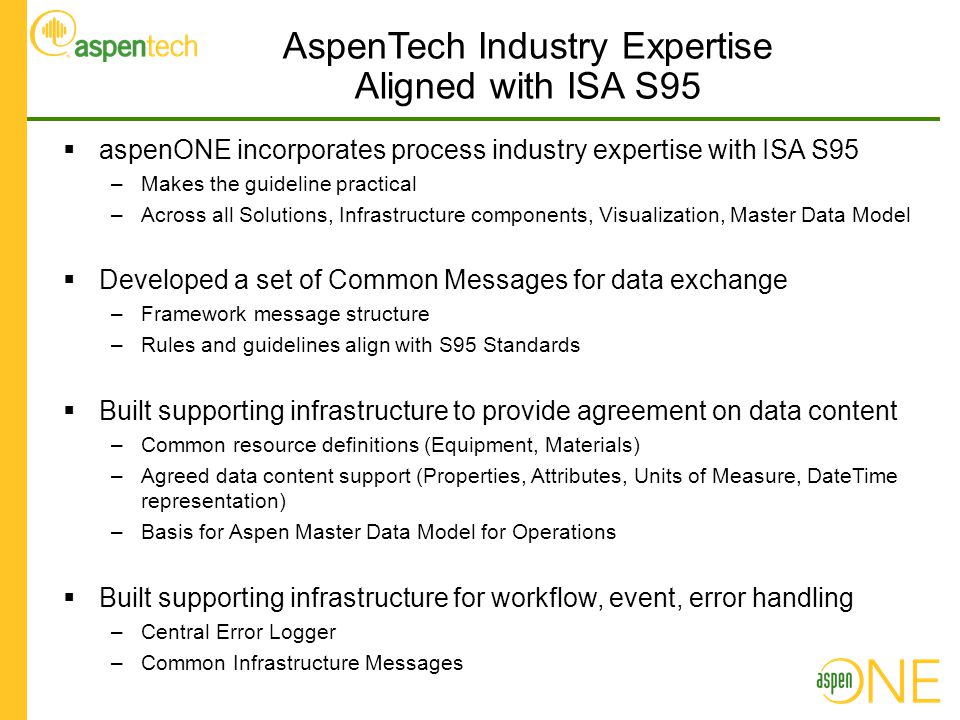 aspentech

AspenTech Industry Expertise Aligned with ISA S95

▪ aspenONE incorporates process industry expertise with ISA S95
– Makes the guideline practical
– Across all Solutions, Infrastructure components, Visualization, Master Data Model

▪ Developed a set of Common Messages for data exchange
– Framework message structure
– Rules and guidelines align with S95 Standards

▪ Built supporting infrastructure to provide agreement on data content
– Common resource definitions (Equipment, Materials)
– Agreed data content support (Properties, Attributes, Units of Measure, DateTime representation)
– Basis for Aspen Master Data Model for Operations

▪ Built supporting infrastructure for workflow, event, error handling
– Central Error Logger
– Common Infrastructure Messages

aspen ONE